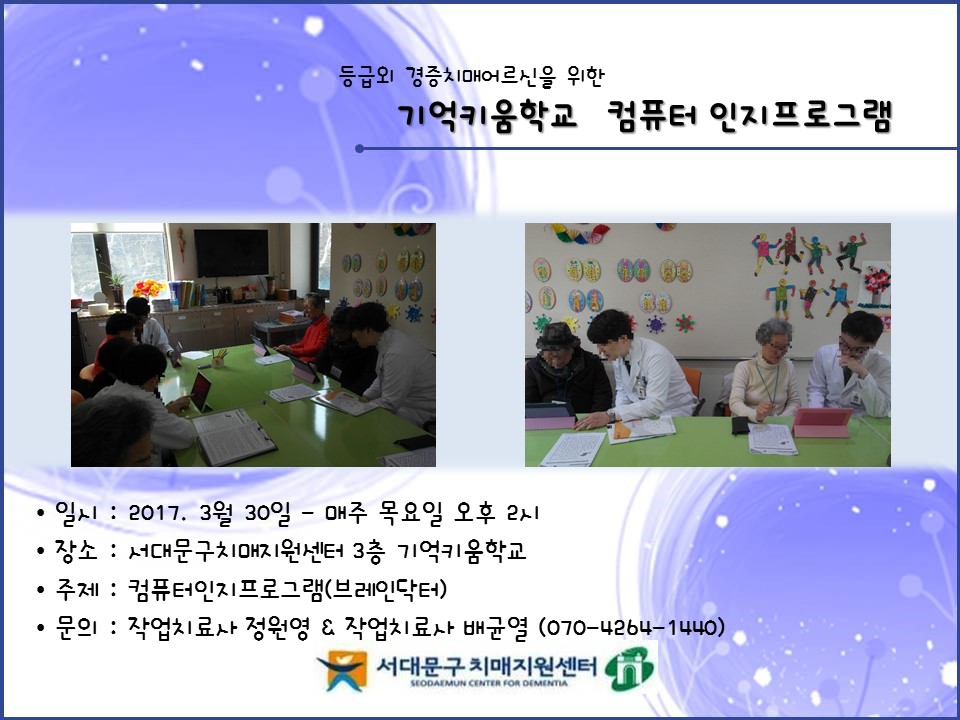 등급외 경증치매어르신을 위한

기억키움학교 컴퓨터 인지프로그램

• 일시 : 2017. 3월 30일 - 매주 목요일 오후 2시
• 장소 : 서대문구치매지원센터 3층 기억키움학교
• 주제 : 컴퓨터인지프로그램(브레인닥터)
• 문의 : 작업치료사 정원영 & 작업치료사 배균열 (070-4264-1440)

서대문구 치매지원센터
SEODAEMUN CENTER FOR DEMENTIA